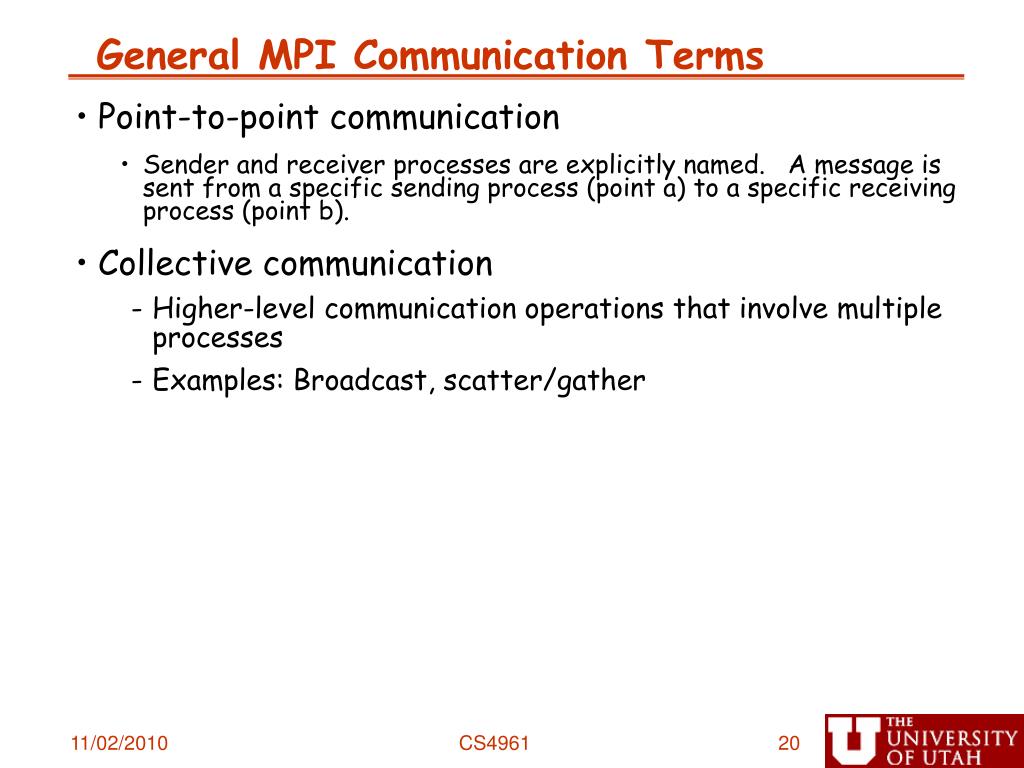 General MPI Communication Terms

• Point-to-point communication

• Sender and receiver processes are explicitly named. A message is sent from a specific sending process (point a) to a specific receiving process (point b).

• Collective communication

- Higher-level communication operations that involve multiple processes

- Examples: Broadcast, scatter/gather

11/02/2010

CS4961

20

THE UNIVERSITY OF UTAH